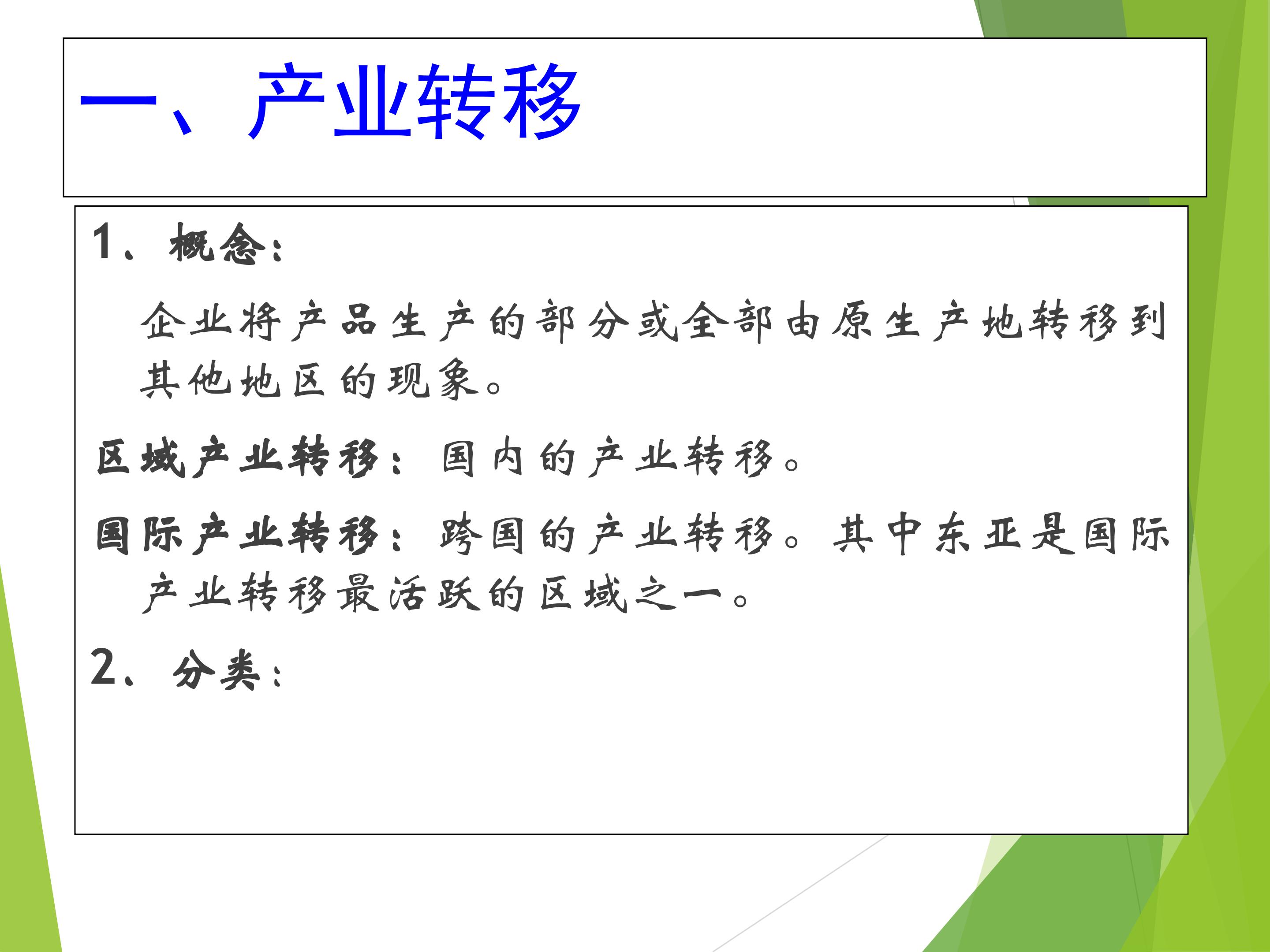 一、产业转移

1、概念：

企业将产品生产的部分或全部由原生产地转移到其他地区的现象。

区域产业转移：国内的产业转移。

国际产业转移：跨国的产业转移。其中东亚是国际产业转移最活跃的区域之一。

2、分类：